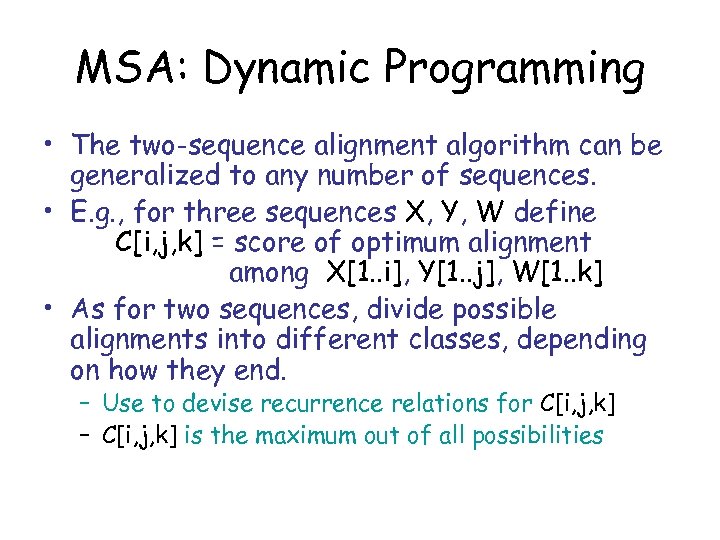 MSA: Dynamic Programming

• The two-sequence alignment algorithm can be generalized to any number of sequences.

• E.g., for three sequences X, Y, W define
C[i,j,k] = score of optimum alignment among X[1..i], Y[1..j], W[1..k]

• As for two sequences, divide possible alignments into different classes, depending on how they end.
– Use to devise recurrence relations for C[i,j,k]
– C[i,j,k] is the maximum out of all possibilities